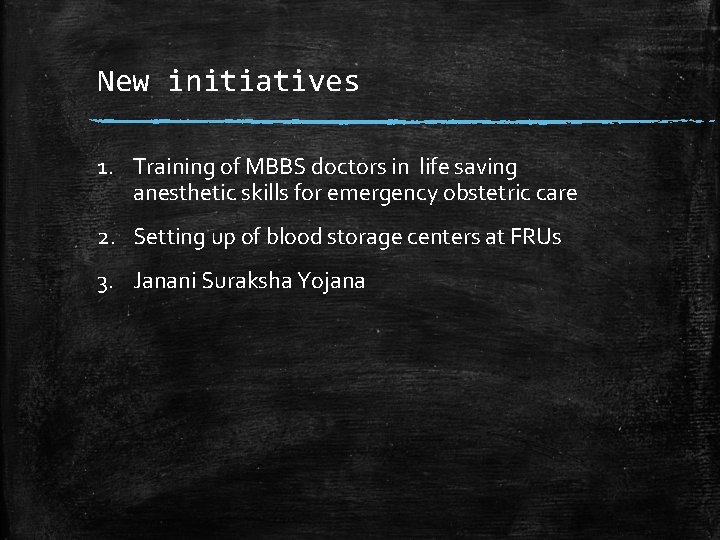 New initiatives

1. Training of MBBS doctors in life saving anesthetic skills for emergency obstetric care

2. Setting up of blood storage centers at FRUs

3. Janani Suraksha Yojana